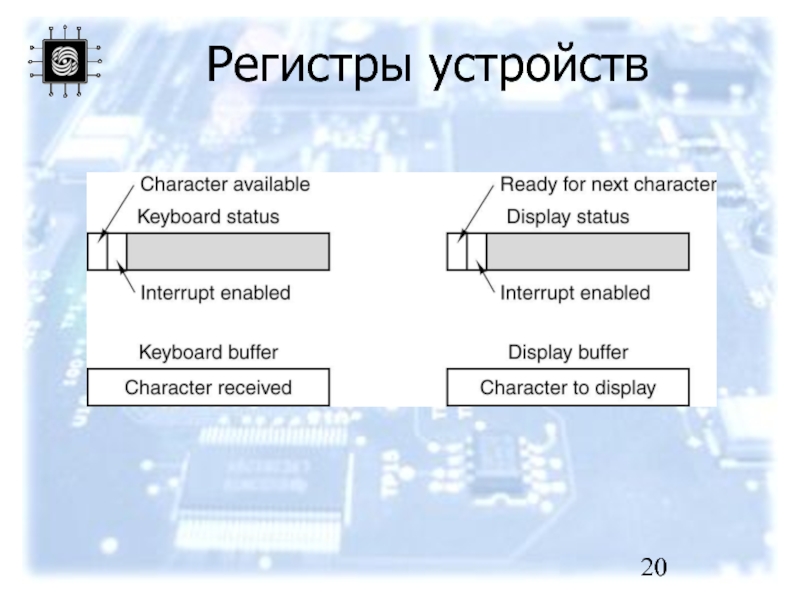 Регистры устройств

Character available
Keyboard status
Interrupt enabled
Keyboard buffer
Character received

Ready for next character
Display status
Interrupt enabled
Display buffer
Character to display

20